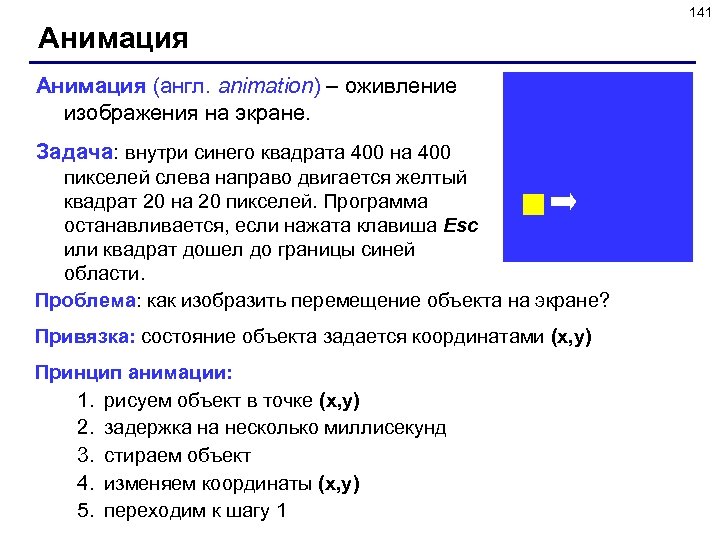 141

Анимация

Анимация (англ. animation) – оживление изображения на экране.

Задача: внутри синего квадрата 400 на 400 пикселей слева направо двигается желтый квадрат 20 на 20 пикселей. Программа останавливается, если нажата клавиша Esc или квадрат дошел до границы синей области.

Проблема: как изобразить перемещение объекта на экране?

Привязка: состояние объекта задается координатами (x,y)

Принцип анимации:

1. рисуем объект в точке (x,y)
2. задержка на несколько миллисекунд
3. стираем объект
4. изменяем координаты (x,y)
5. переходим к шагу 1